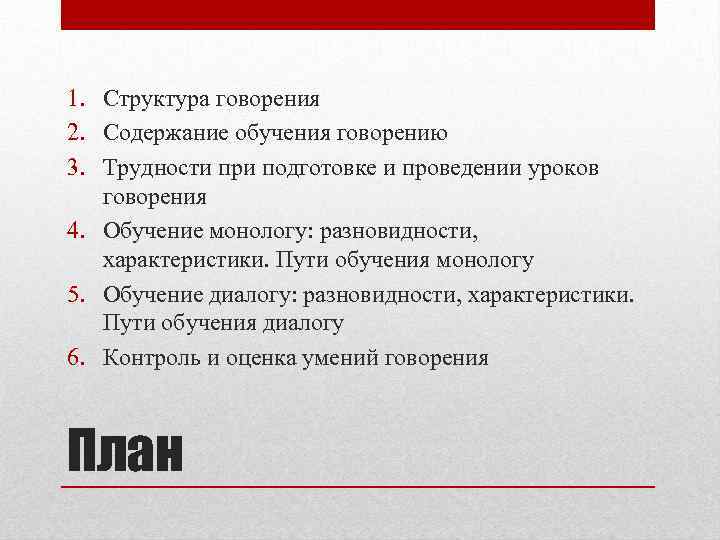 1. Структура говорения
2. Содержание обучения говорению
3. Трудности при подготовке и проведении уроков говорения
4. Обучение монологу: разновидности, характеристики. Пути обучения монологу
5. Обучение диалогу: разновидности, характеристики. Пути обучения диалогу
6. Контроль и оценка умений говорения

План